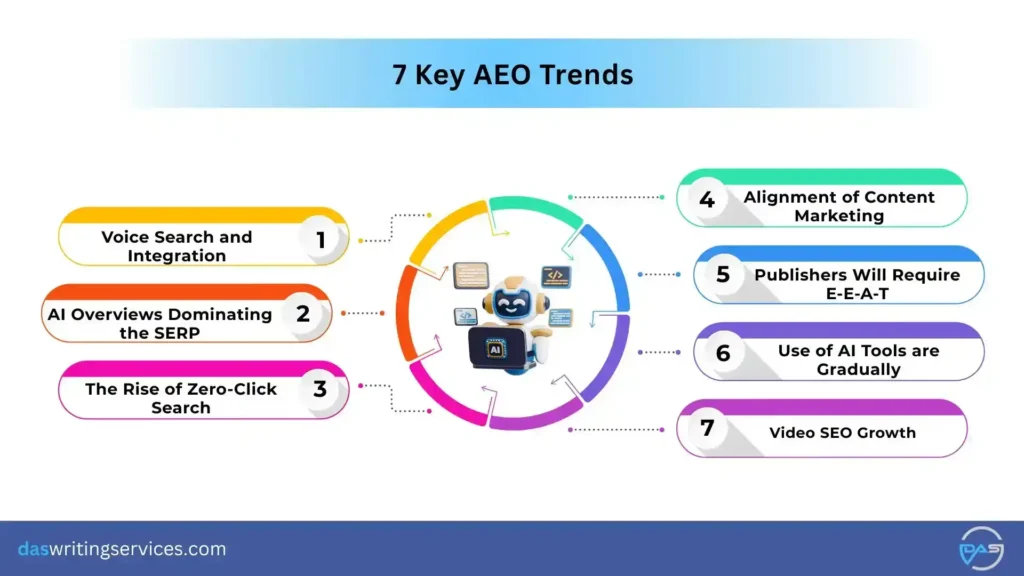 7 Key AEO Trends

Voice Search and Integration 1

AI Overviews Dominating the SERP 2

The Rise of Zero-Click Search 3

4 Alignment of Content Marketing

5 Publishers Will Require E-E-A-T

6 Use of AI Tools are Gradually

7 Video SEO Growth

AI

daswritingservices.com

DAS